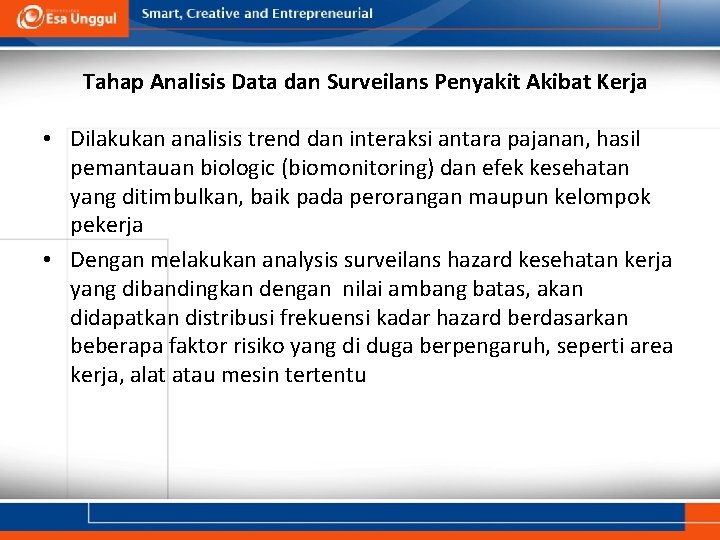 Esa Unggul

Smart, Creative and Entrepreneurial

Tahap Analisis Data dan Surveilans Penyakit Akibat Kerja

• Dilakukan analisis trend dan interaksi antara pajanan, hasil pemantauan biologic (biomonitoring) dan efek kesehatan yang ditimbulkan, baik pada perorangan maupun kelompok pekerja

• Dengan melakukan analysis surveilans hazard kesehatan kerja yang dibandingkan dengan nilai ambang batas, akan didapatkan distribusi frekuensi kadar hazard berdasarkan beberapa faktor risiko yang di duga berpengaruh, seperti area kerja, alat atau mesin tertentu